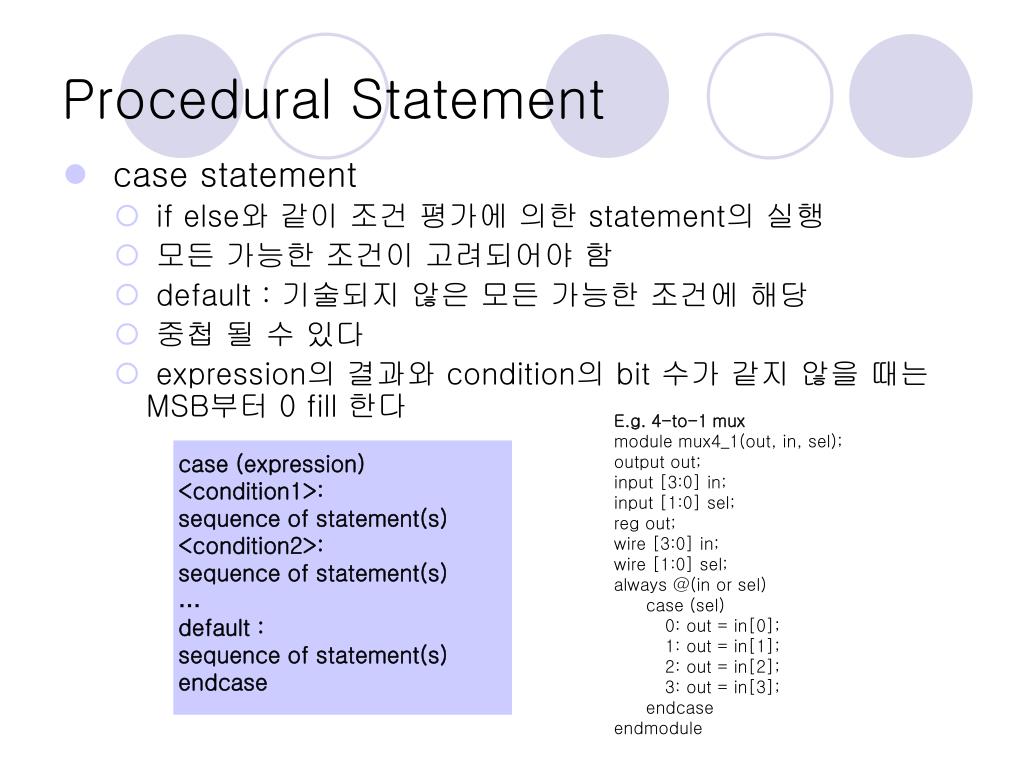 Procedural Statement

case statement

if else와 같이 조건 평가에 의한 statement의 실행

모든 가능한 조건이 고려되어야 함

default : 기술되지 않은 모든 가능한 조건에 해당

중첩 될 수 있다

expression의 결과와 condition의 bit 수가 같지 않을 때는 MSB부터 0 fill 한다

case (expression)
<condition1>:
sequence of statement(s)
<condition2>:
sequence of statement(s)
…
default :
sequence of statement(s)
endcase

E.g. 4-to-1 mux
module mux4_1(out, in, sel);
output out;
input [3:0] in;
input [1:0] sel;
reg out;
wire [3:0] in;
wire [1:0] sel;
always @(in or sel)
case (sel)
0: out = in[0];
1: out = in[1];
2: out = in[2];
3: out = in[3];
endcase
endmodule